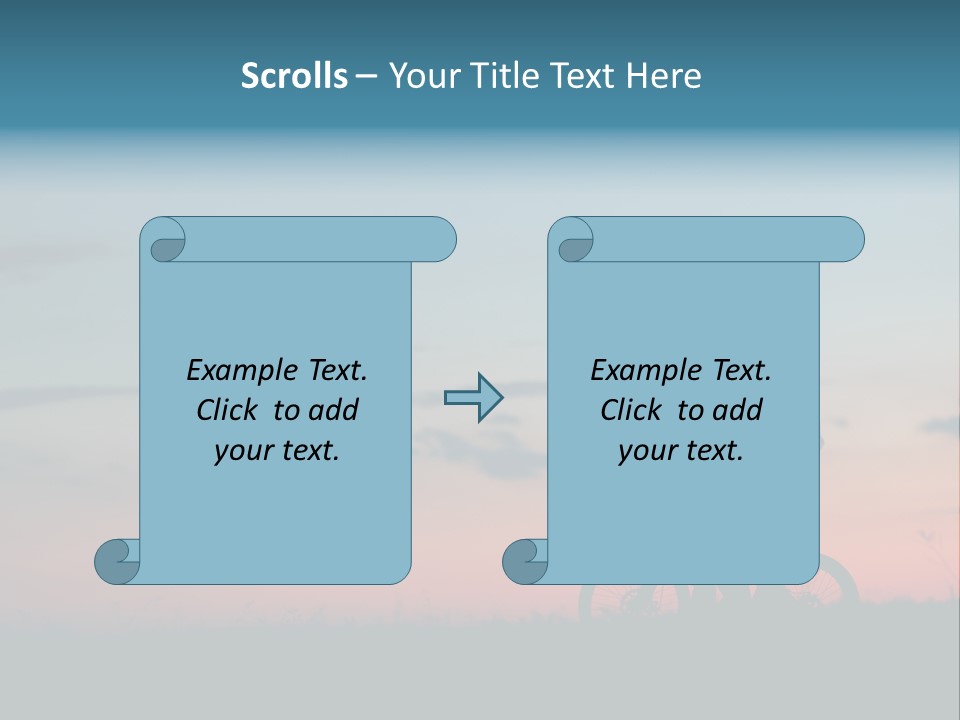 Scrolls – Your Title Text Here

Example Text. Click to add your text.

Example Text. Click to add your text.